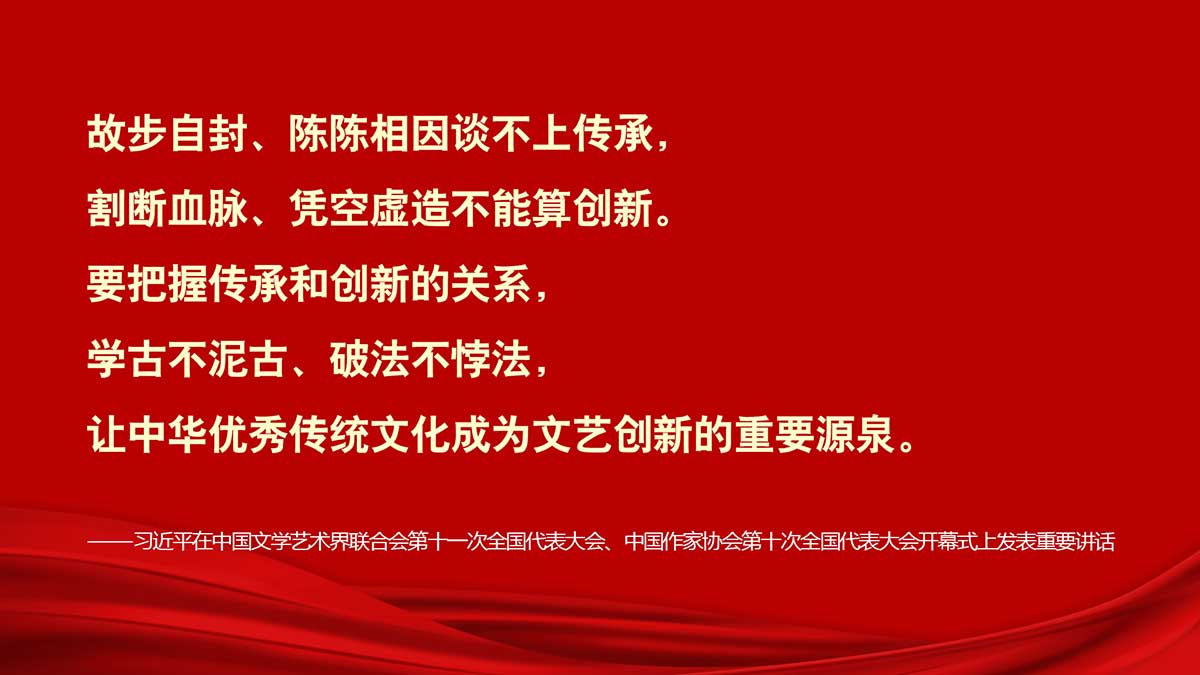 故步自封、陈陈相因谈不上传承，
割断血脉、凭空虚造不能算创新。
要把握传承和创新的关系，
学古不泥古、破法不悖法，
让中华优秀传统文化成为文艺创新的重要源泉。

——习近平在中国文学艺术界联合会第十一次全国代表大会、中国作家协会第十次全国代表大会开幕式上发表重要讲话